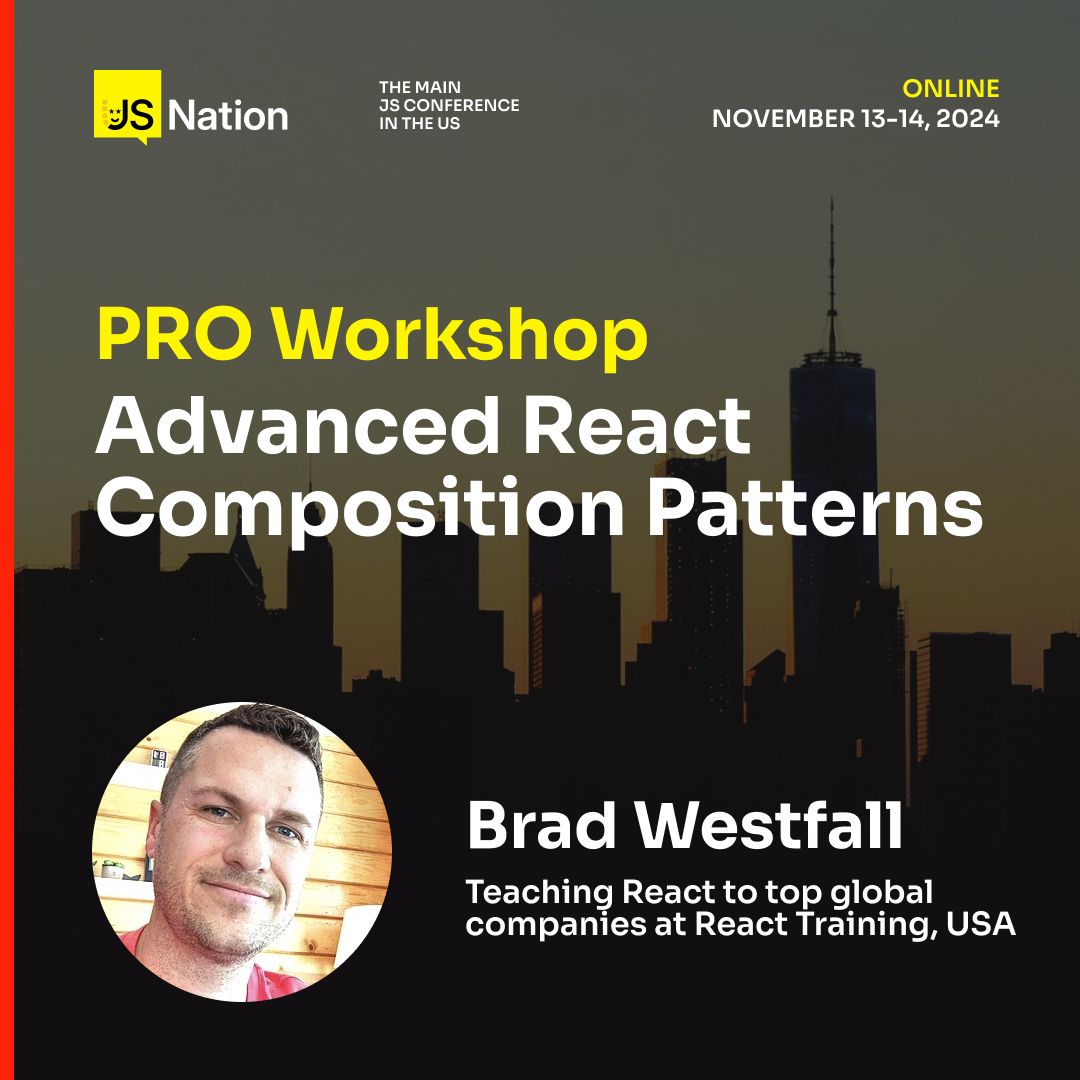 JS Nation

THE MAIN JS CONFERENCE IN THE US

ONLINE
NOVEMBER 13-14, 2024

PRO Workshop
Advanced React Composition Patterns

Brad Westfall

Teaching React to top global companies at React Training, USA